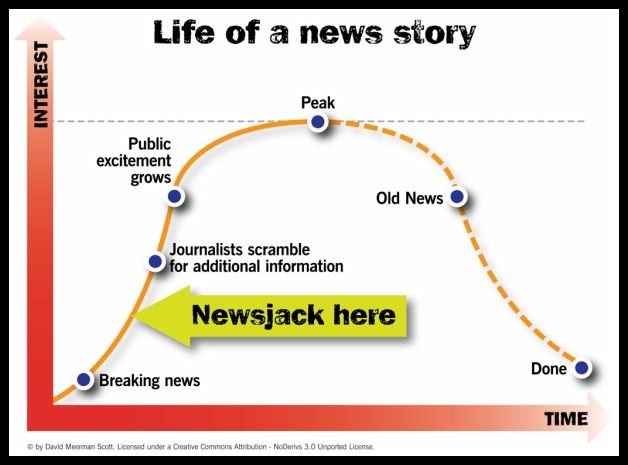 Life of a news story

INTEREST

Peak

Public excitement grows

Old News

Journalists scramble for additional information

Newsjack here

Breaking news

Done

TIME

© by David Meerman Scott. Licensed under a Creative Commons Attribution - NoDerivs 3.0 Unported License.